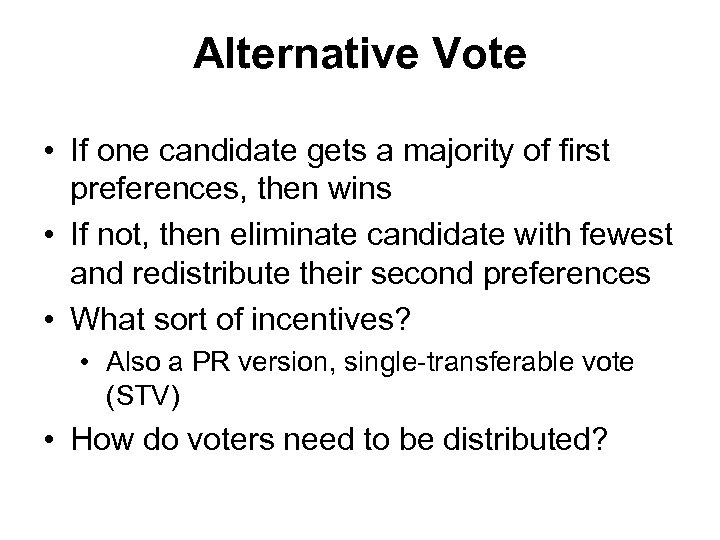 Alternative Vote

• If one candidate gets a majority of first preferences, then wins
• If not, then eliminate candidate with fewest and redistribute their second preferences
• What sort of incentives?
  • Also a PR version, single-transferable vote (STV)
• How do voters need to be distributed?